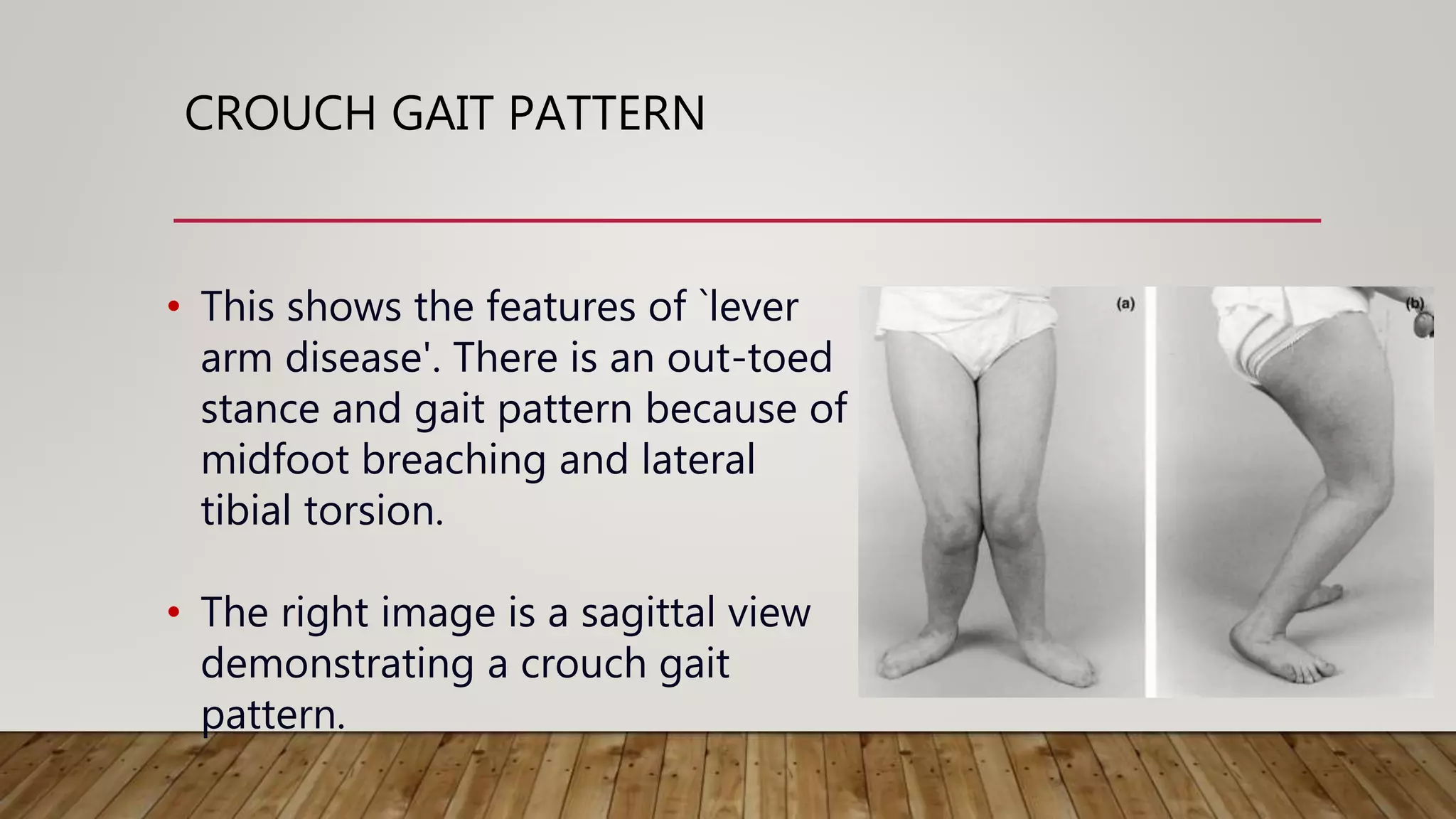 CROUCH GAIT PATTERN

• This shows the features of `lever arm disease'. There is an out-toed stance and gait pattern because of midfoot breaching and lateral tibial torsion.

• The right image is a sagittal view demonstrating a crouch gait pattern.

(a)

(b)